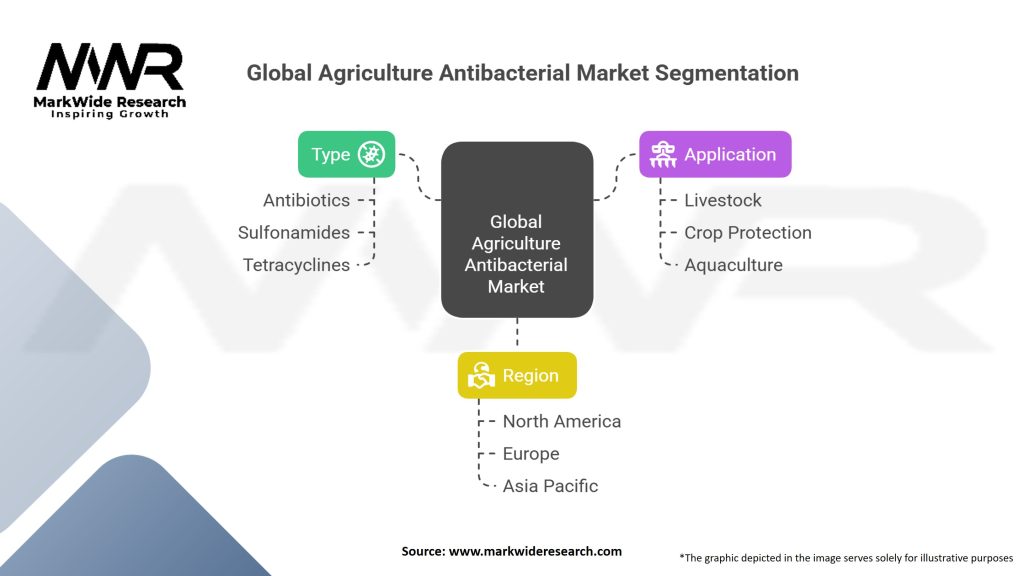 MWR
MarkWide Research
Inspiring Growth

Global Agriculture Antibacterial Market Segmentation

Type
Antibiotics
Sulfonamides
Tetracyclines

Global Agriculture Antibacterial Market

Application
Livestock
Crop Protection
Aquaculture

Region
North America
Europe
Asia Pacific

Source: www.markwideresearch.com

*The graphic depicted in the image serves solely for illustrative purposes